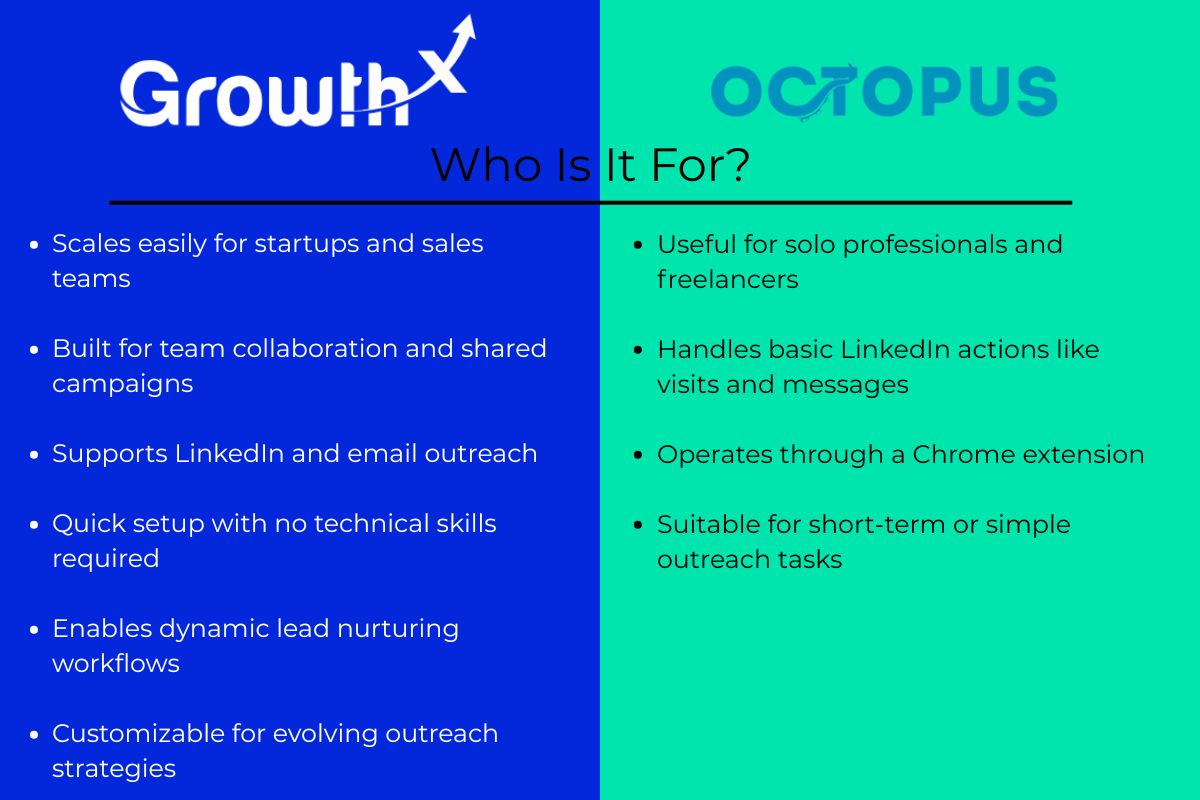 GrowthX

OCTOPUS

Who Is It For?

- Scales easily for startups and sales teams
- Built for team collaboration and shared campaigns
- Supports LinkedIn and email outreach
- Quick setup with no technical skills required
- Enables dynamic lead nurturing workflows
- Customizable for evolving outreach strategies

- Useful for solo professionals and freelancers
- Handles basic LinkedIn actions like visits and messages
- Operates through a Chrome extension
- Suitable for short-term or simple outreach tasks